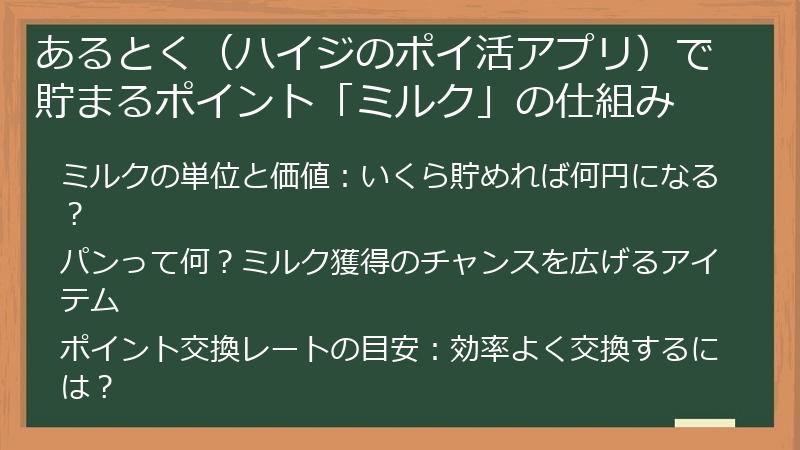 あるとく（ハイジのポイ活アプリ）で貯まるポイント「ミルク」の仕組み

ミルクの単位と価値：いくら貯めれば何円になる？

パンって何？ミルク獲得のチャンスを広げるアイテム

ポイント交換レートの目安：効率よく交換するには？